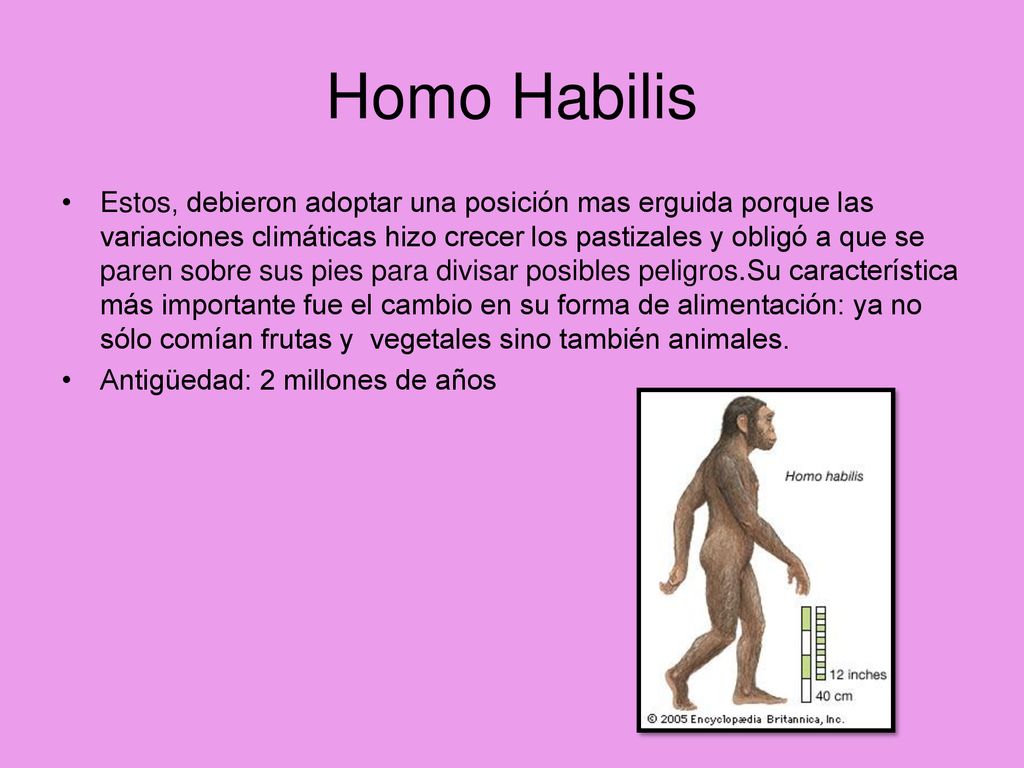 Homo Habilis

• Estos, debieron adoptar una posición mas erguida porque las variaciones climáticas hizo crecer los pastizales y obligó a que se paren sobre sus pies para divisar posibles peligros.Su característica más importante fue el cambio en su forma de alimentación: ya no sólo comían frutas y vegetales sino también animales.

• Antigüedad: 2 millones de años

Homo habilis

12 inches
40 cm

© 2005 Encyclopædia Britannica, Inc.